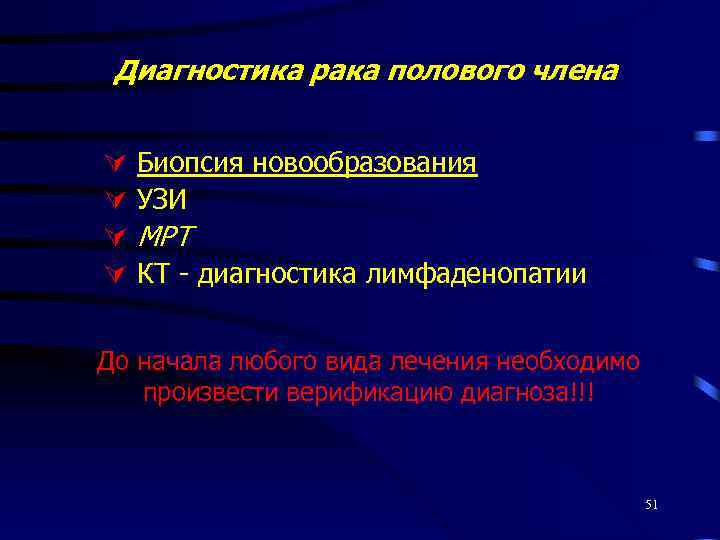 Диагностика рака полового члена

Биопсия новообразования
УЗИ
МРТ
КТ - диагностика лимфаденопатии

До начала любого вида лечения необходимо произвести верификацию диагноза!!!

51